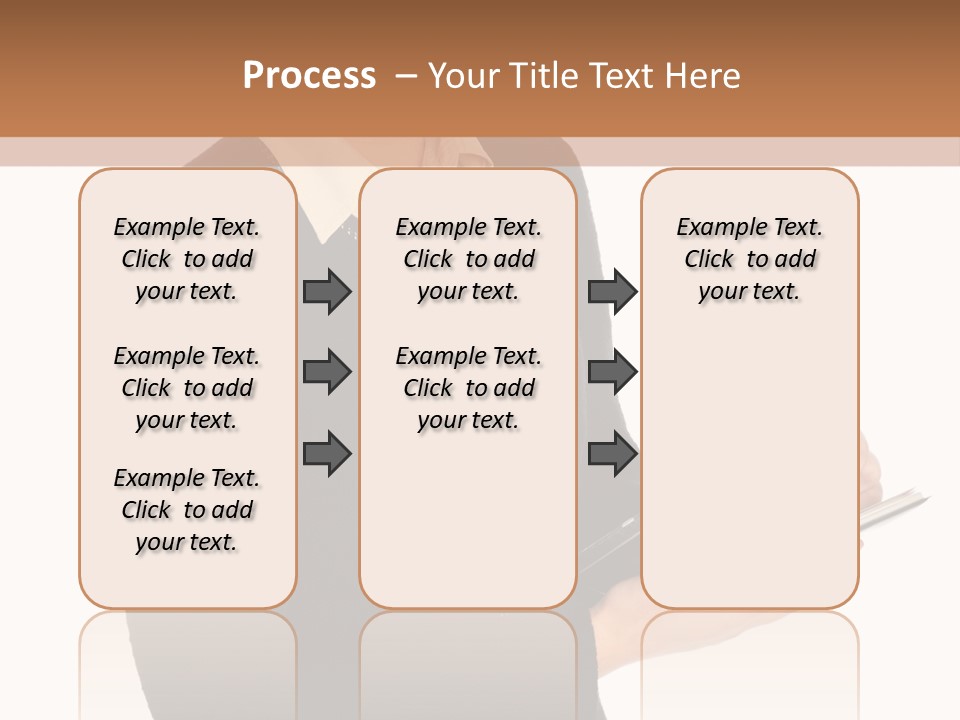 Process – Your Title Text Here

Example Text. Click to add your text.

Example Text. Click to add your text.

Example Text. Click to add your text.

Example Text. Click to add your text.

Example Text. Click to add your text.

Example Text. Click to add your text.